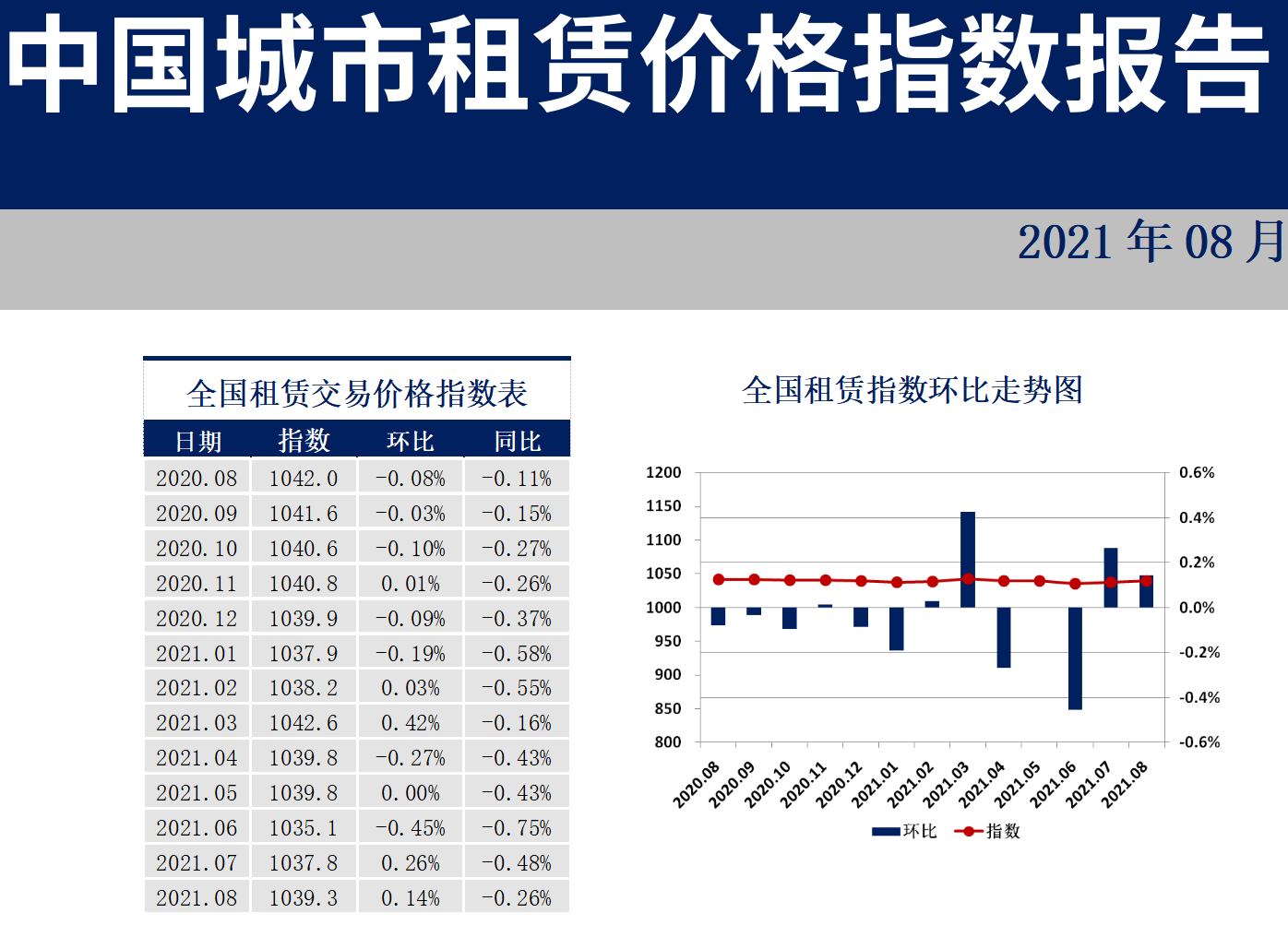 中国城市租赁价格指数报告

2021 年 08 月

全国租赁交易价格指数表

| 日期 | 指数 | 环比 | 同比 |
|---|---|---|---|
| 2020.08 | 1042.0 | -0.08% | -0.11% |
| 2020.09 | 1041.6 | -0.03% | -0.15% |
| 2020.10 | 1040.6 | -0.10% | -0.27% |
| 2020.11 | 1040.8 | 0.01% | -0.26% |
| 2020.12 | 1039.9 | -0.09% | -0.37% |
| 2021.01 | 1037.9 | -0.19% | -0.58% |
| 2021.02 | 1038.2 | 0.03% | -0.55% |
| 2021.03 | 1042.6 | 0.42% | -0.16% |
| 2021.04 | 1039.8 | -0.27% | -0.43% |
| 2021.05 | 1039.8 | 0.00% | -0.43% |
| 2021.06 | 1035.1 | -0.45% | -0.75% |
| 2021.07 | 1037.8 | 0.26% | -0.48% |
| 2021.08 | 1039.3 | 0.14% | -0.26% |

全国租赁指数环比走势图

1200
1150
1100
1050
1000
950
900
850
800

0.6%
0.4%
0.2%
0.0%
-0.2%
-0.4%
-0.6%

2020.08 2020.09 2020.10 2020.11 2020.12 2021.01 2021.02 2021.03 2021.04 2021.05 2021.06 2021.07 2021.08

环比 指数